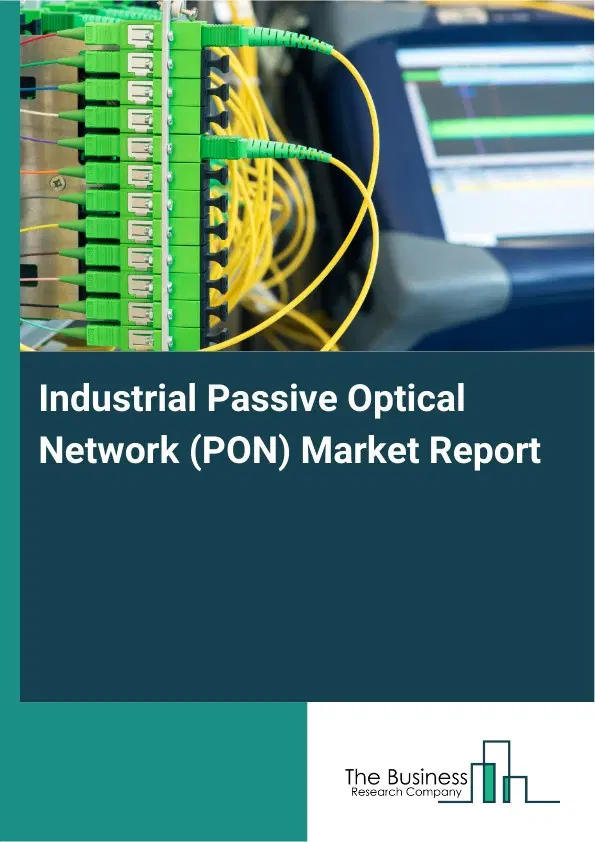 Industrial Passive Optical Network (PON) Market Report

The Business
Research Company